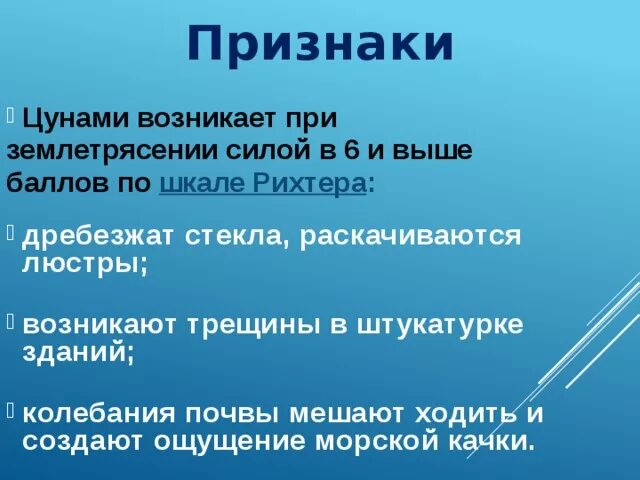 Признаки

Цунами возникает при землетрясении силой в 6 и выше баллов по шкале Рихтера:

дребезжат стекла, раскачиваются люстры;

возникают трещины в штукатурке зданий;

колебания почвы мешают ходить и создают ощущение морской качки.